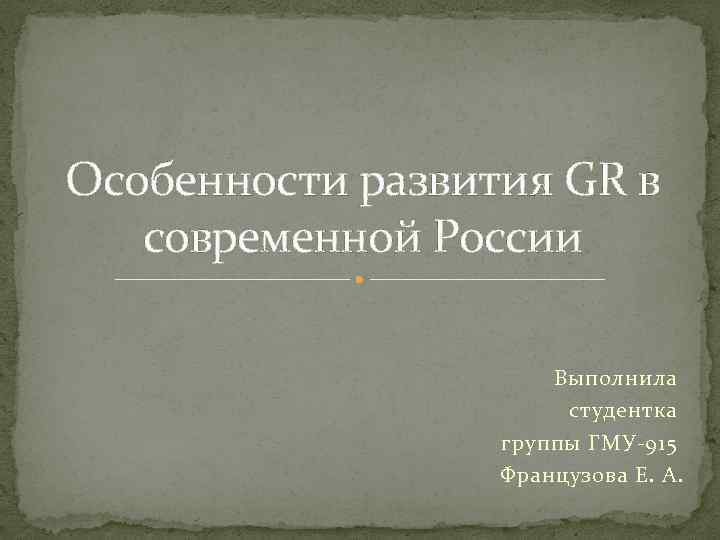 Особенности развития GR в современной России

Выполнила
студентка
группы ГМУ-915
Французова Е. А.